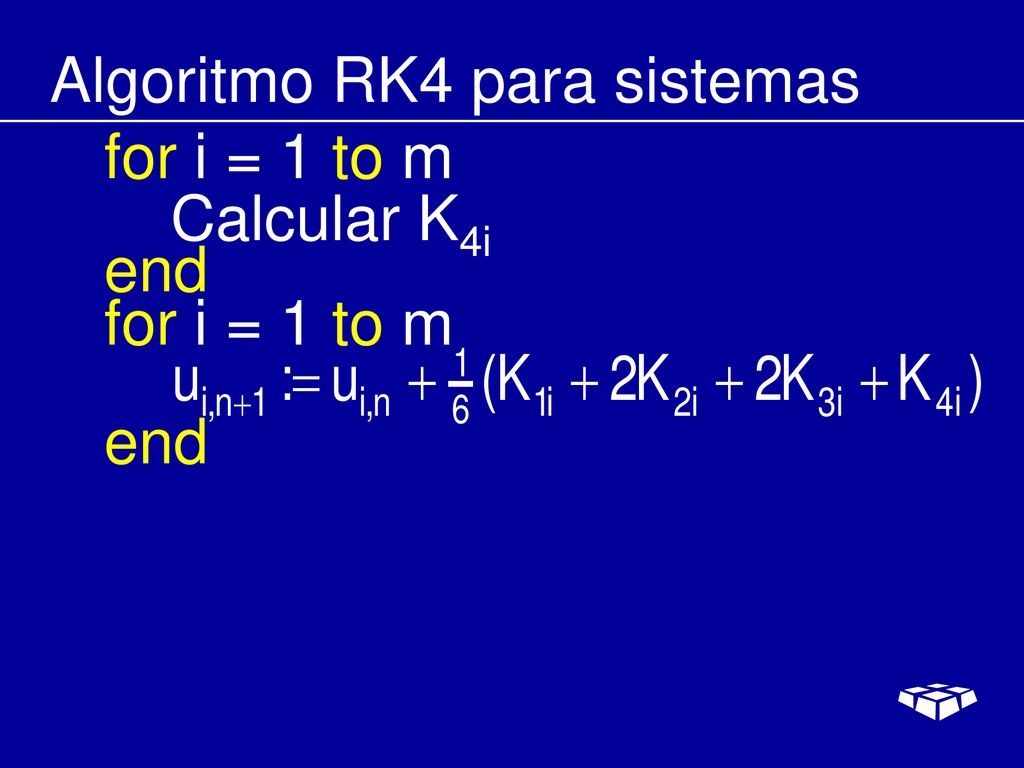 Algoritmo RK4 para sistemas

for i = 1 to m
Calcular $K_{4i}$
end
for i = 1 to m
$u_{i,n+1} := u_{i,n} + \frac{1}{6}(K_{1i} + 2K_{2i} + 2K_{3i} + K_{4i})$
end